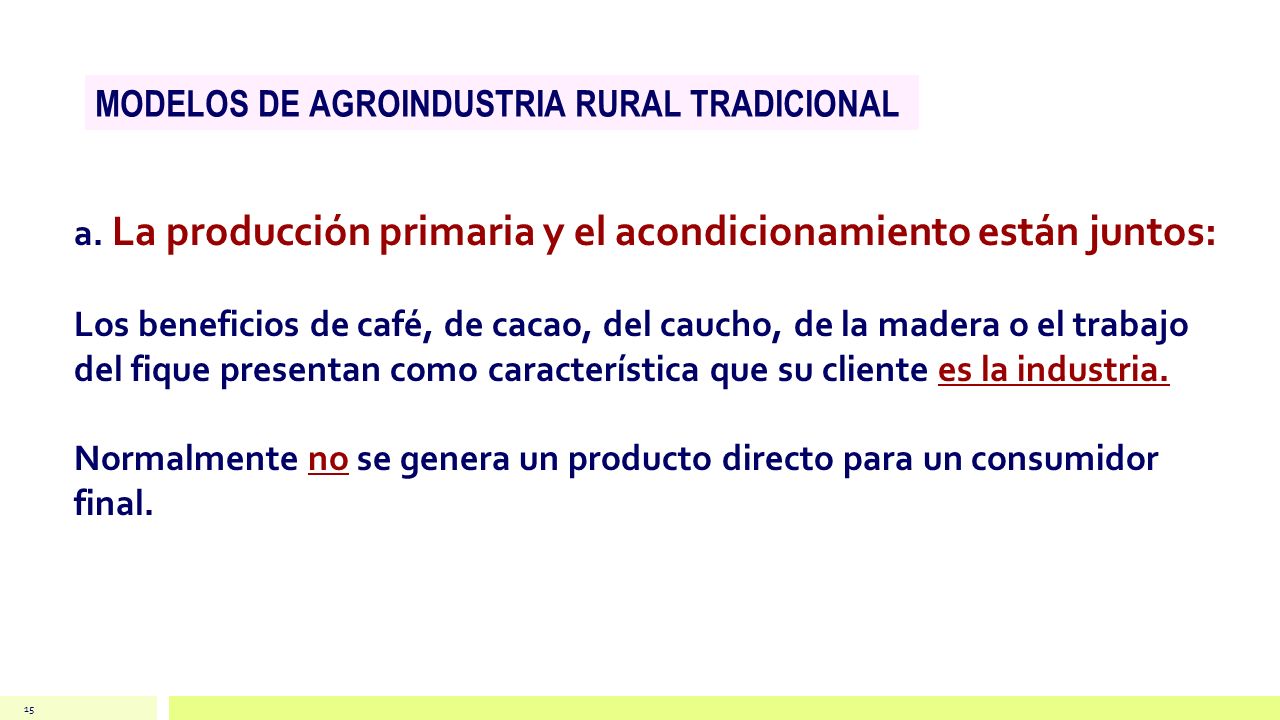 MODELOS DE AGROINDUSTRIA RURAL TRADICIONAL

a. La producción primaria y el acondicionamiento están juntos:

Los beneficios de café, de cacao, del caucho, de la madera o el trabajo del fique presentan como característica que su cliente es la industria.

Normalmente no se genera un producto directo para un consumidor final.

15